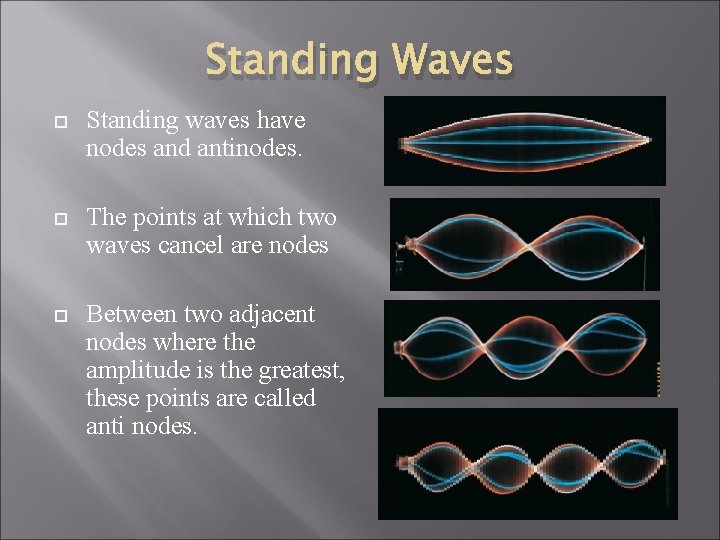 Standing Waves

Standing waves have nodes and antinodes.

The points at which two waves cancel are nodes

Between two adjacent nodes where the amplitude is the greatest, these points are called anti nodes.